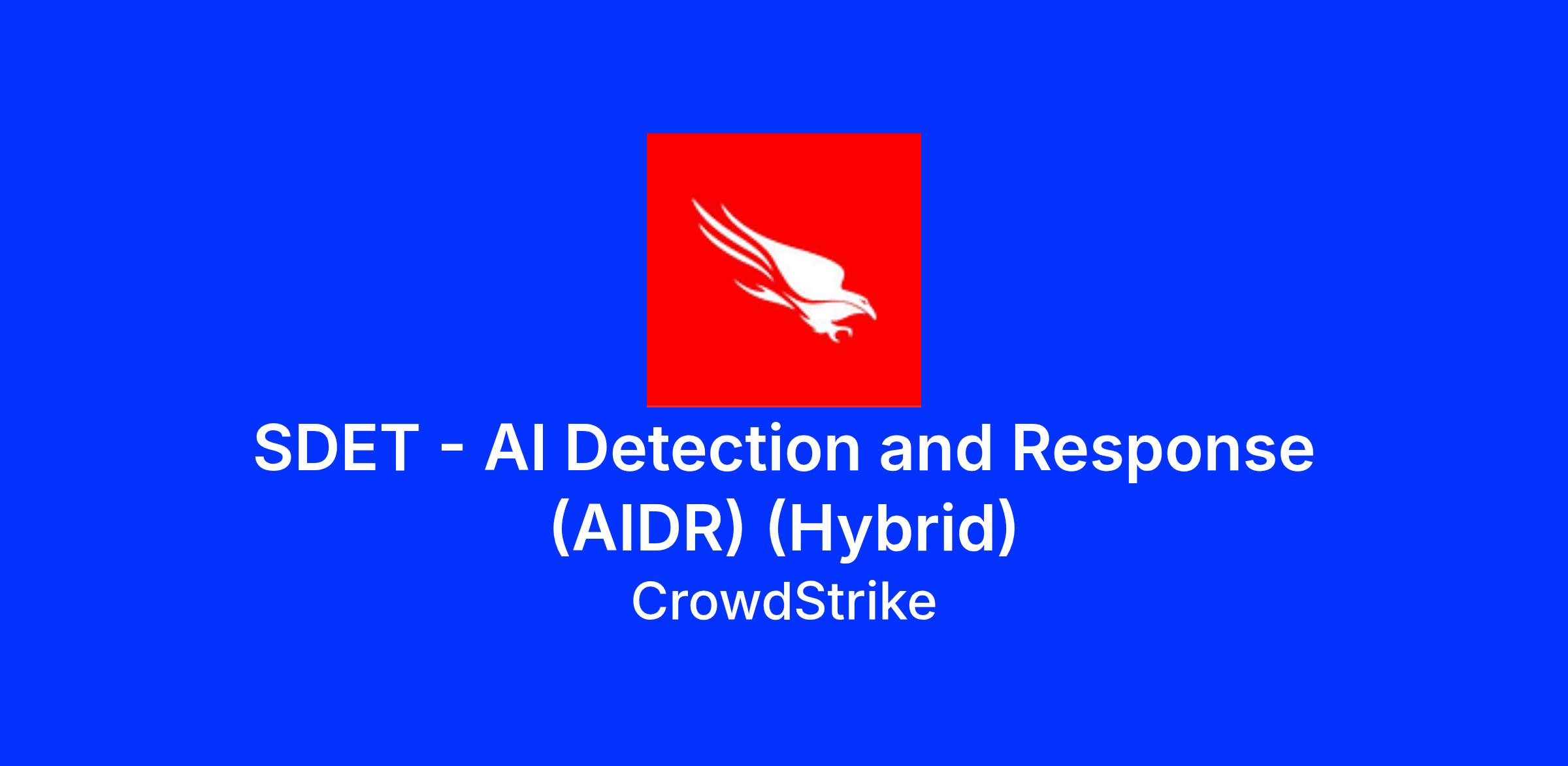 SDET - AI Detection and Response (AIDR) (Hybrid)

CrowdStrike